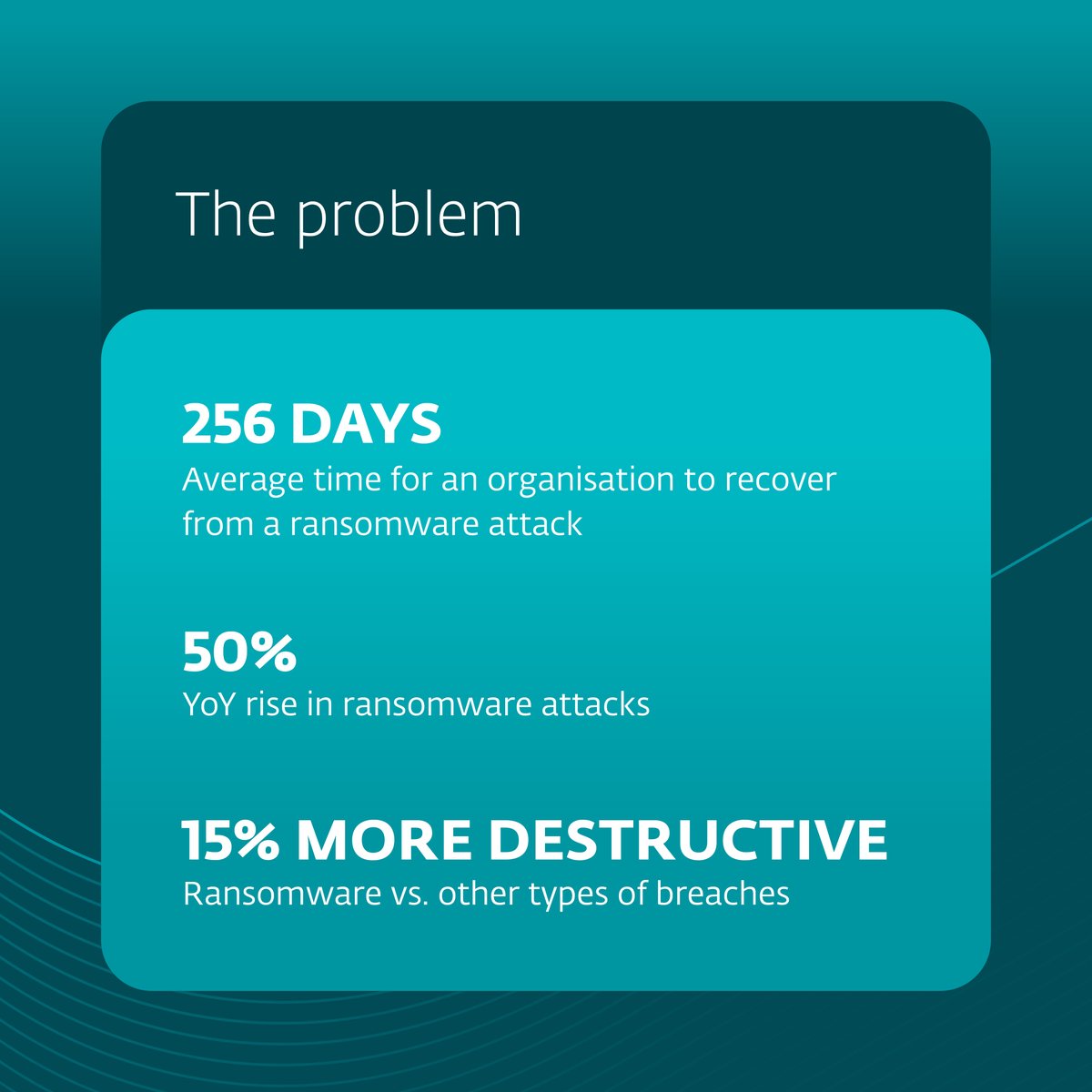 The problem

256 DAYS
Average time for an organisation to recover from a ransomware attack

50%
YoY rise in ransomware attacks

15% MORE DESTRUCTIVE
Ransomware vs. other types of breaches